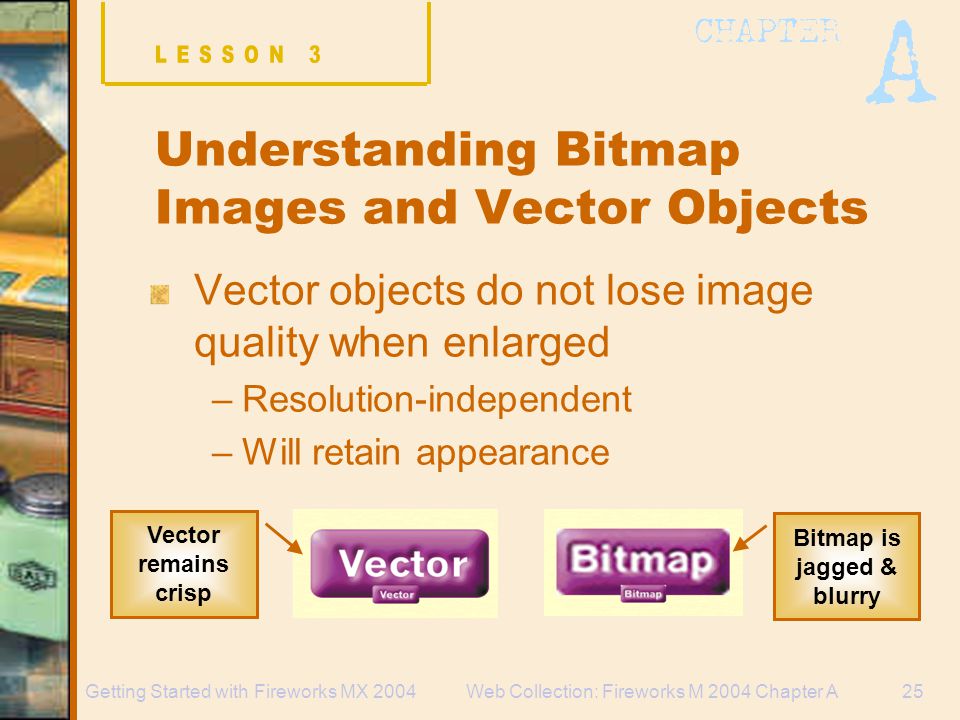 LESSON 3

CHAPTER A

Understanding Bitmap Images and Vector Objects

Vector objects do not lose image quality when enlarged

– Resolution-independent

– Will retain appearance

Vector remains crisp

Vector

Vector

Bitmap

Bitmap

Bitmap is jagged & blurry

Getting Started with Fireworks MX 2004

Web Collection: Fireworks M 2004 Chapter A

25